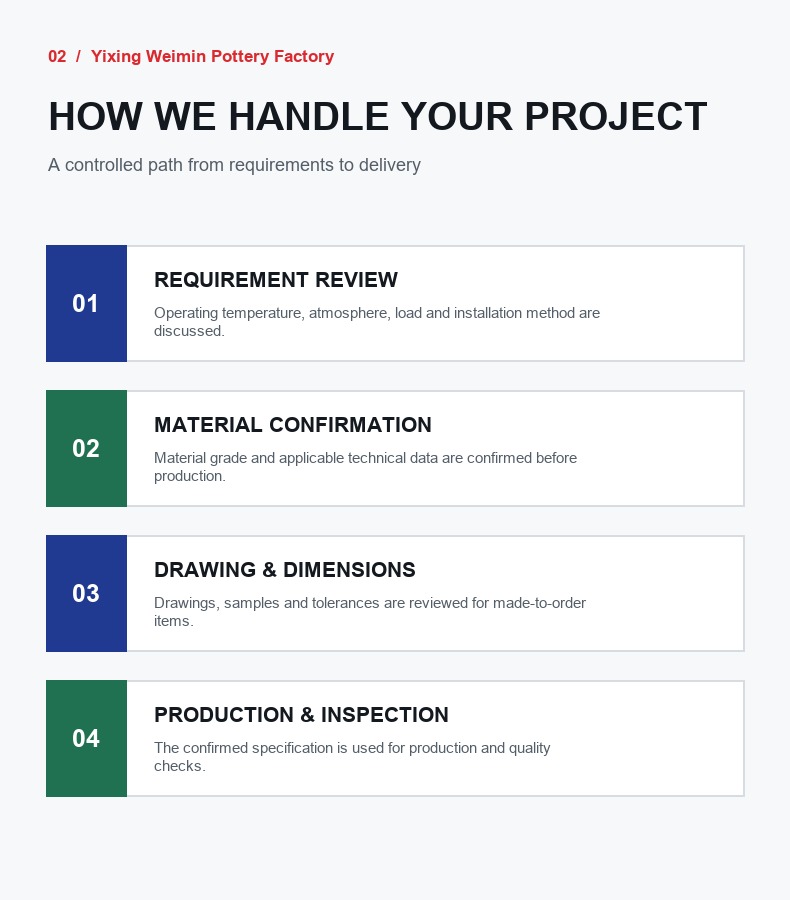 02 / Yixing Weimin Pottery Factory

HOW WE HANDLE YOUR PROJECT

A controlled path from requirements to delivery

01

REQUIREMENT REVIEW

Operating temperature, atmosphere, load and installation method are discussed.

02

MATERIAL CONFIRMATION

Material grade and applicable technical data are confirmed before production.

03

DRAWING & DIMENSIONS

Drawings, samples and tolerances are reviewed for made-to-order items.

04

PRODUCTION & INSPECTION

The confirmed specification is used for production and quality checks.